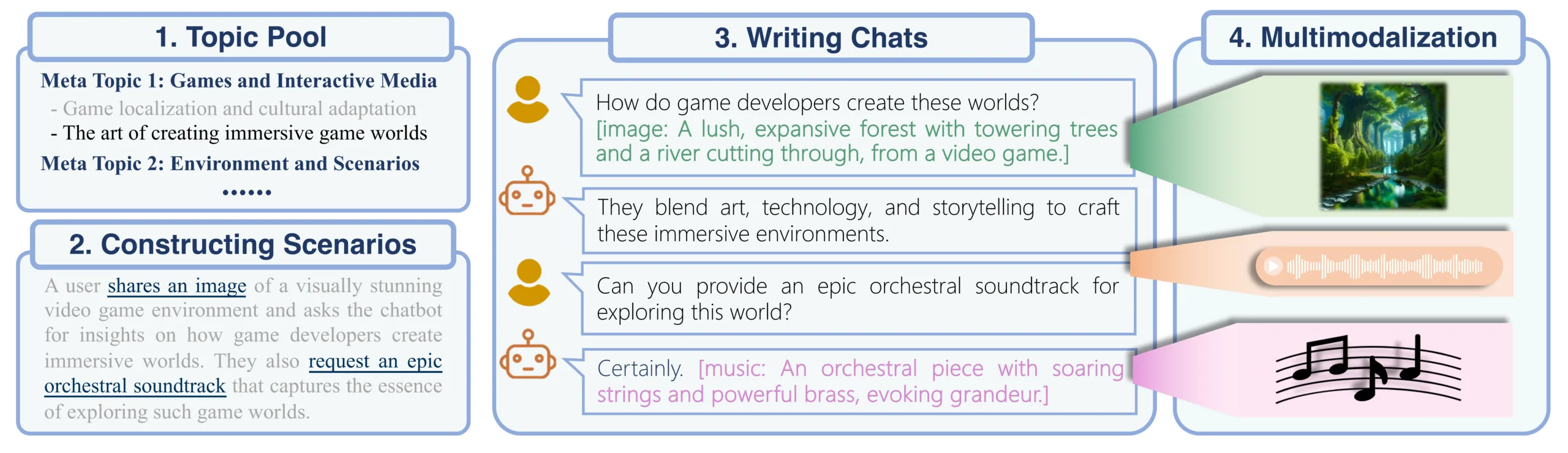 1. Topic Pool

Meta Topic 1: Games and Interactive Media
- Game localization and cultural adaptation
- The art of creating immersive game worlds
Meta Topic 2: Environment and Scenarios
......

2. Constructing Scenarios

A user shares an image of a visually stunning video game environment and asks the chatbot for insights on how game developers create immersive worlds. They also request an epic orchestral soundtrack that captures the essence of exploring such game worlds.

3. Writing Chats

How do game developers create these worlds? [image: A lush, expansive forest with towering trees and a river cutting through, from a video game.]

They blend art, technology, and storytelling to craft these immersive environments.

Can you provide an epic orchestral soundtrack for exploring this world?

Certainly. [music: An orchestral piece with soaring strings and powerful brass, evoking grandeur.]

4. Multimodalization